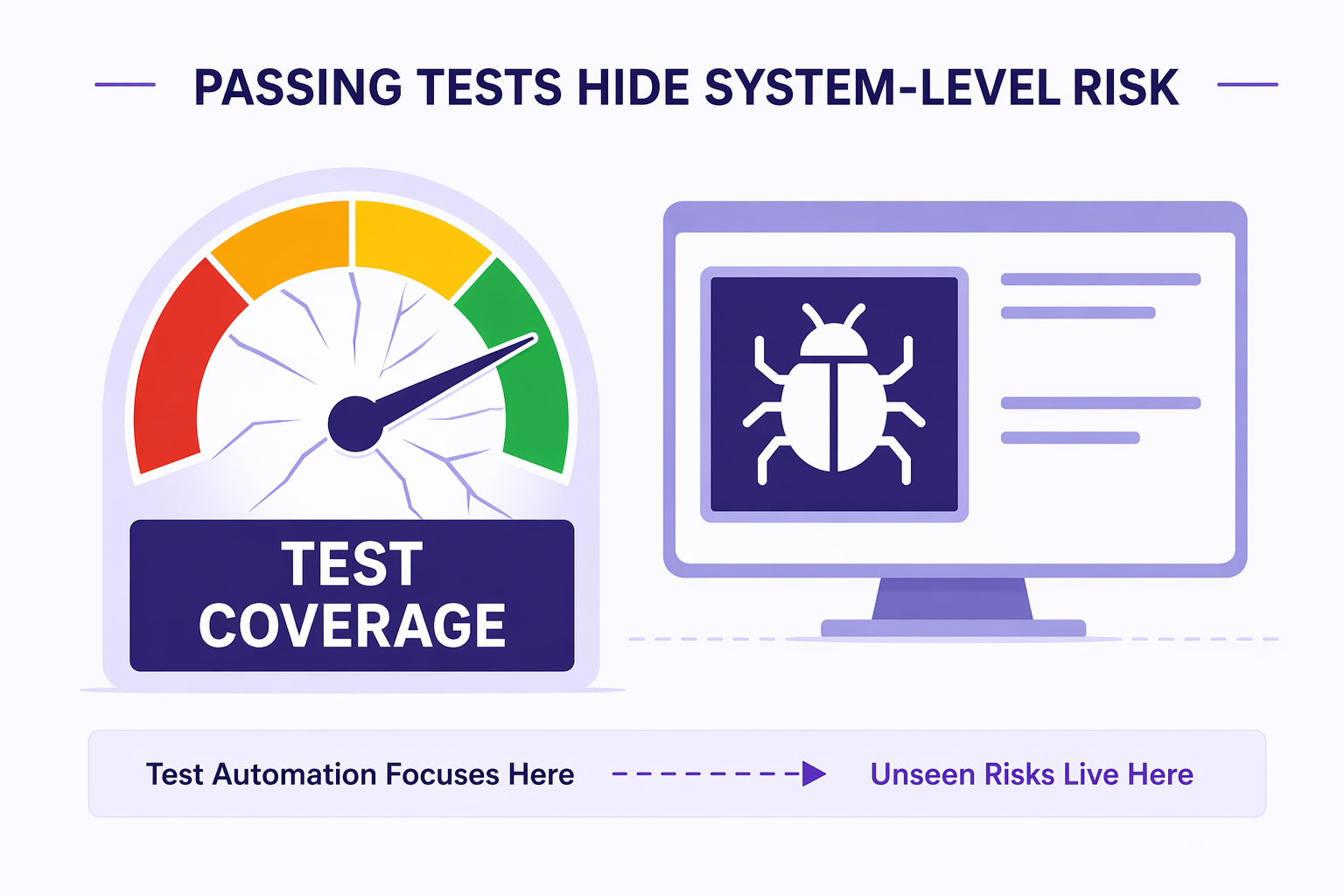 PASSING TESTS HIDE SYSTEM-LEVEL RISK

TEST COVERAGE

Test Automation Focuses Here

Unseen Risks Live Here